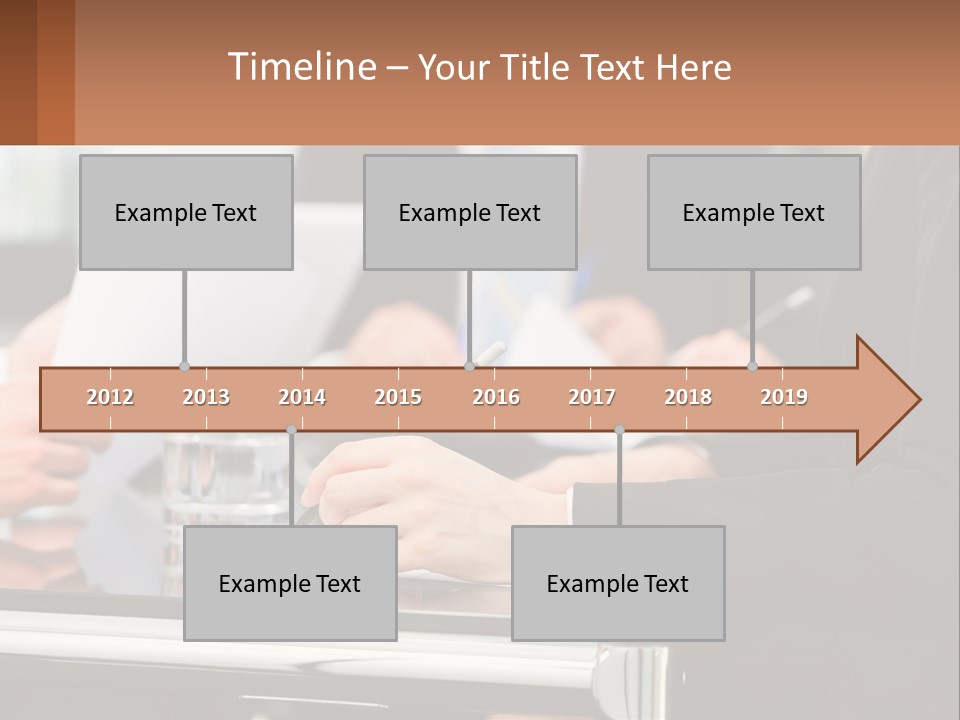 Timeline – Your Title Text Here

Example Text

Example Text

Example Text

2012 2013 2014 2015 2016 2017 2018 2019

Example Text

Example Text